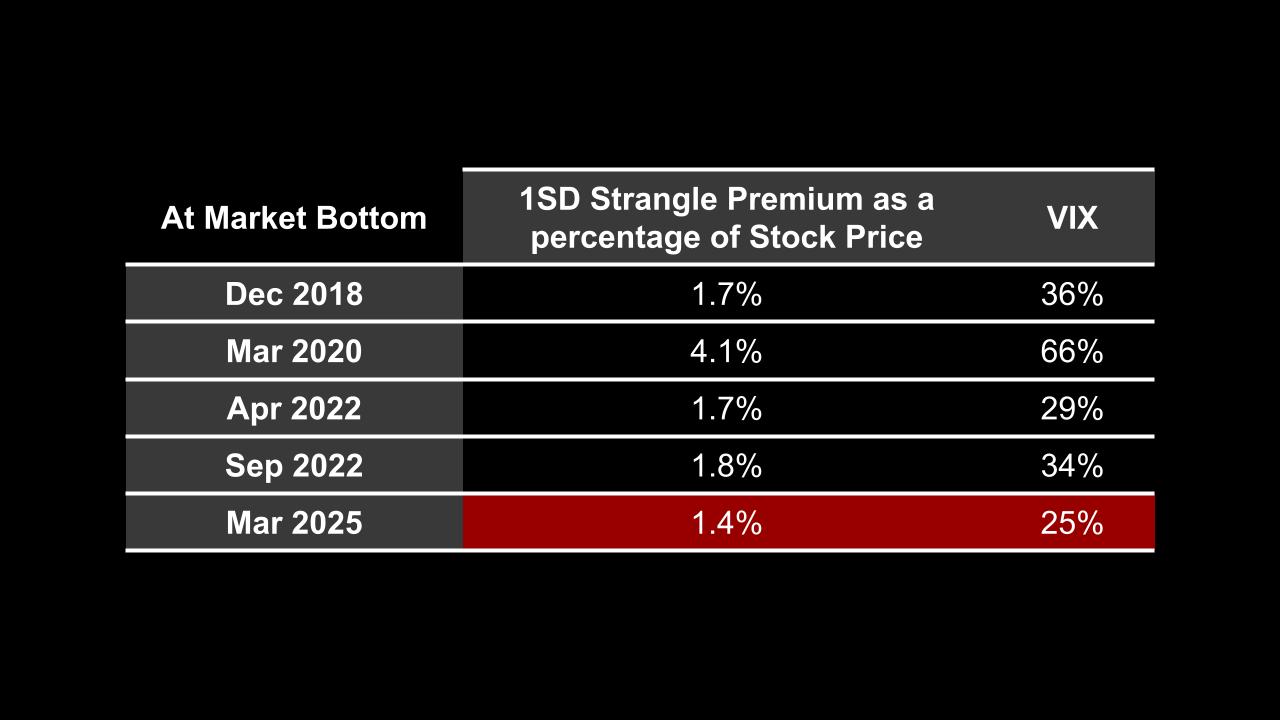 | At Market Bottom | 1SD Strangle Premium as a percentage of Stock Price | VIX |
|---|---|---|
| Dec 2018 | 1.7% | 36% |
| Mar 2020 | 4.1% | 66% |
| Apr 2022 | 1.7% | 29% |
| Sep 2022 | 1.8% | 34% |
| Mar 2025 | 1.4% | 25% |